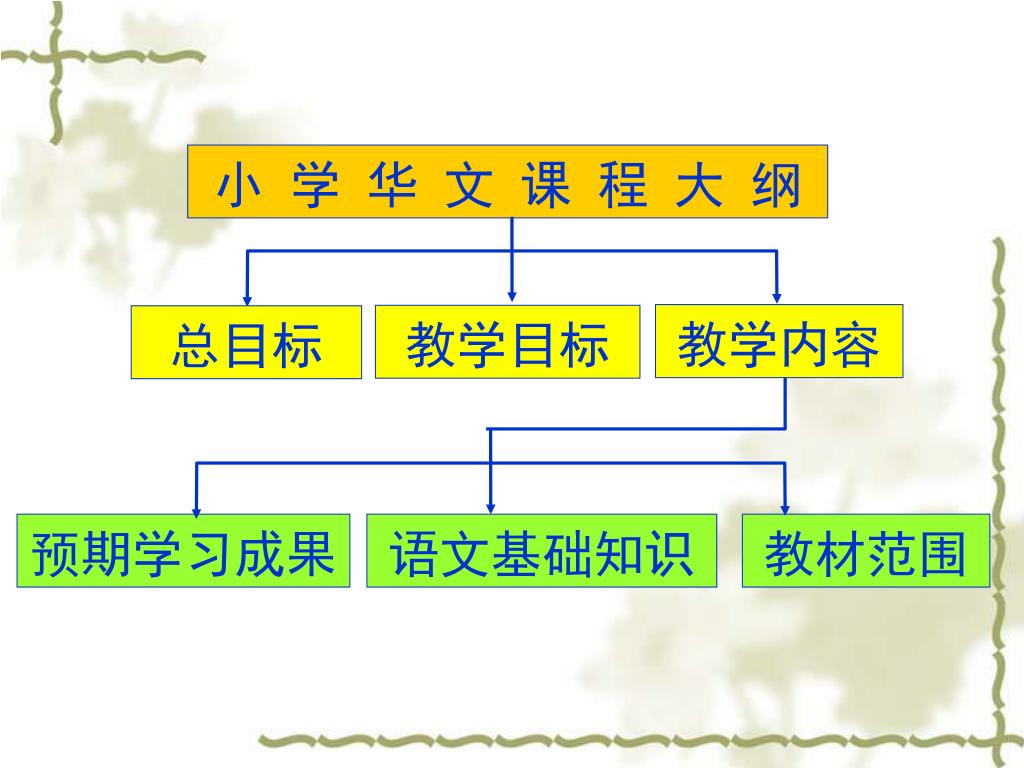 小 学 华 文 课 程 大 纲

总目标

教学目标

教学内容

预期学习成果

语文基础知识

教材范围